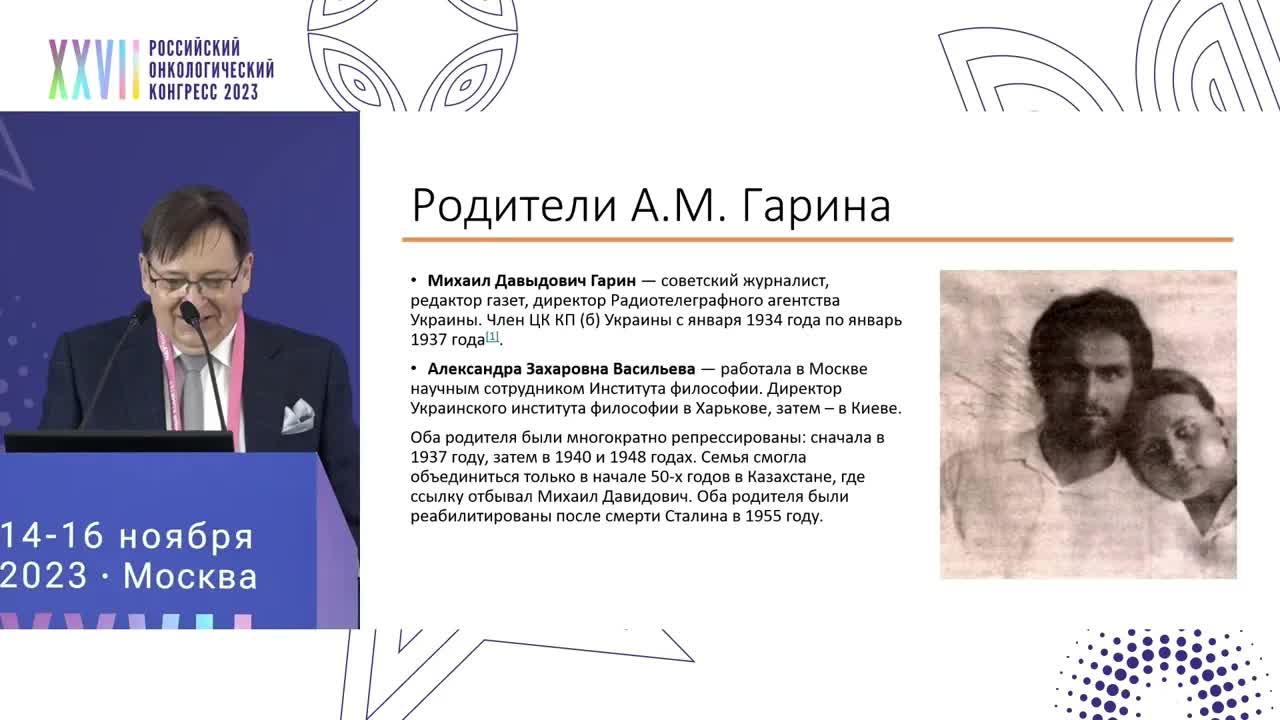 XXVII РОССИЙСКИЙ ОНКОЛОГИЧЕСКИЙ КОНГРЕСС 2023

14-16 ноября 2023 · Москва

Родители А.М. Гарина

• **Михаил Давыдович Гарин** — советский журналист, редактор газет, директор Радиотелеграфного агентства Украины. Член ЦК КП (б) Украины с января 1934 года по январь 1937 года[1].

• **Александра Захаровна Васильева** — работала в Москве научным сотрудником Института философии. Директор Украинского института философии в Харькове, затем – в Киеве.

Оба родителя были многократно репрессированы: сначала в 1937 году, затем в 1940 и 1948 годах. Семья смогла объединиться только в начале 50-х годов в Казахстане, где ссылку отбывал Михаил Давидович. Оба родителя были реабилитированы после смерти Сталина в 1955 году.